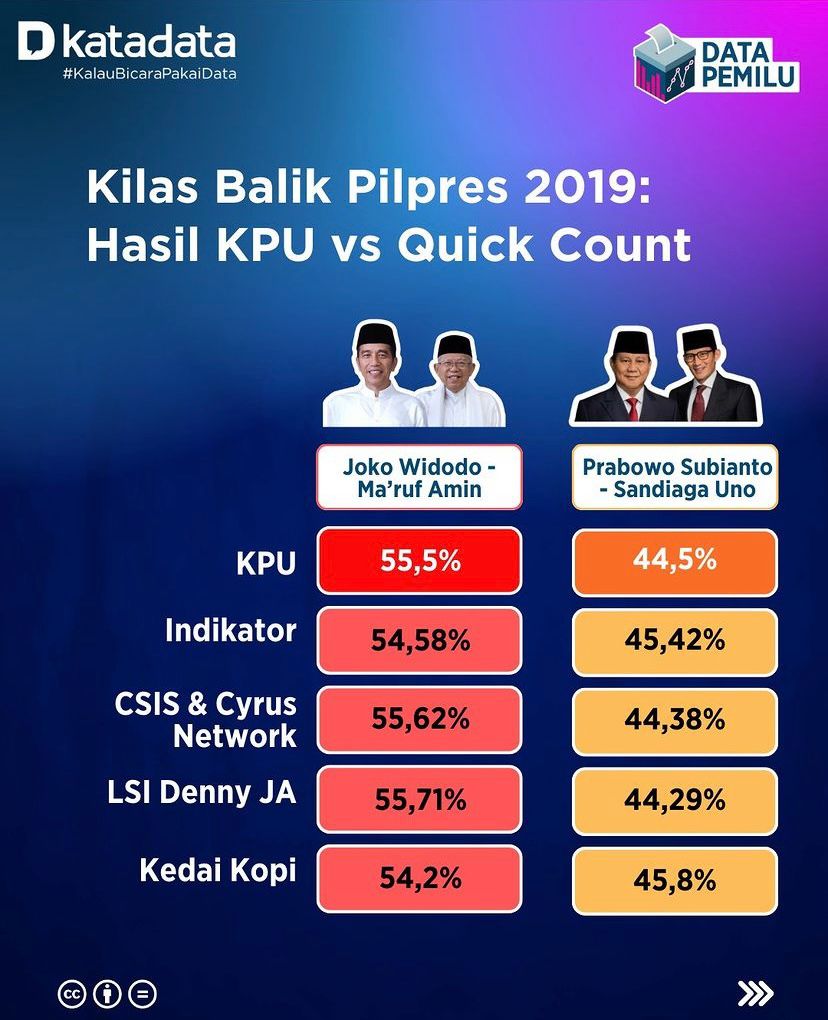 katadata
#KalauBicaraPakaiData

DATA PEMILU

Kilas Balik Pilpres 2019: Hasil KPU vs Quick Count

| | Joko Widodo - Ma'ruf Amin | Prabowo Subianto - Sandiaga Uno |
|---|---|---|
| KPU | 55,5% | 44,5% |
| Indikator | 54,58% | 45,42% |
| CSIS & Cyrus Network | 55,62% | 44,38% |
| LSI Denny JA | 55,71% | 44,29% |
| Kedai Kopi | 54,2% | 45,8% |